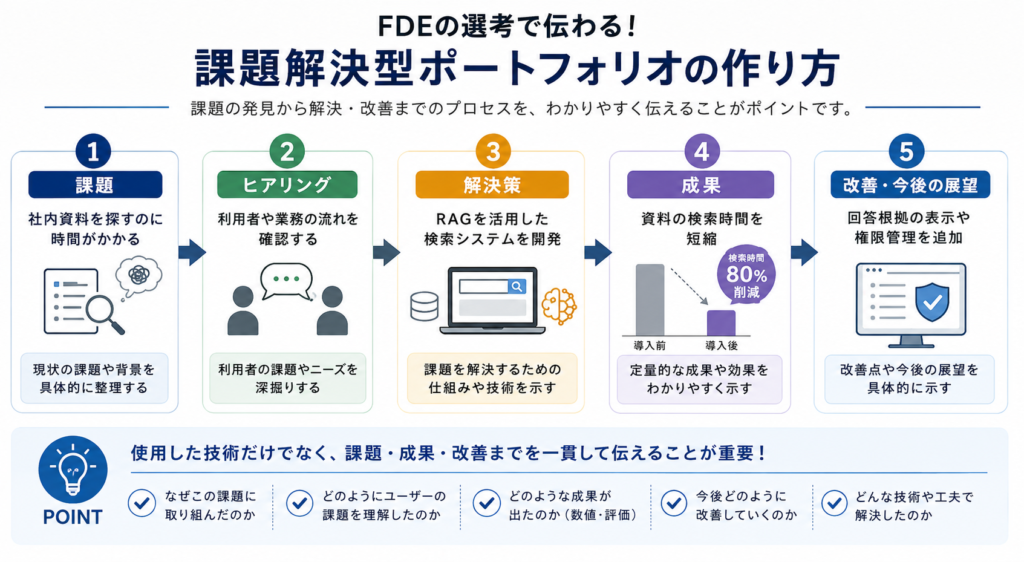 FDEの選考で伝わる!
課題解決型ポートフォリオの作り方

課題の発見から解決・改善までのプロセスを、わかりやすく伝えることがポイントです。

1
課題
社内資料を探すのに時間がかかる
現状の課題や背景を具体的に整理する

2
ヒアリング
利用者や業務の流れを確認する
利用者の課題やニーズを深掘りする

3
解決策
RAGを活用した検索システムを開発
課題を解決するための仕組みや技術を示す

4
成果
資料の検索時間を短縮
検索時間 80% 削減
導入前
導入後
定量的な成果や効果をわかりやすく示す

5
改善・今後の展望
回答根拠の表示や権限管理を追加
改善点や今後の展望を具体的に示す

POINT
使用した技術だけでなく、課題・成果・改善までを一貫して伝えることが重要!
なぜこの課題に取り組んだのか
どのようにユーザーの課題を理解したのか
どのような成果が出たのか(数値・評価)
今後どのように改善していくのか
どんな技術や工夫で解決したのか